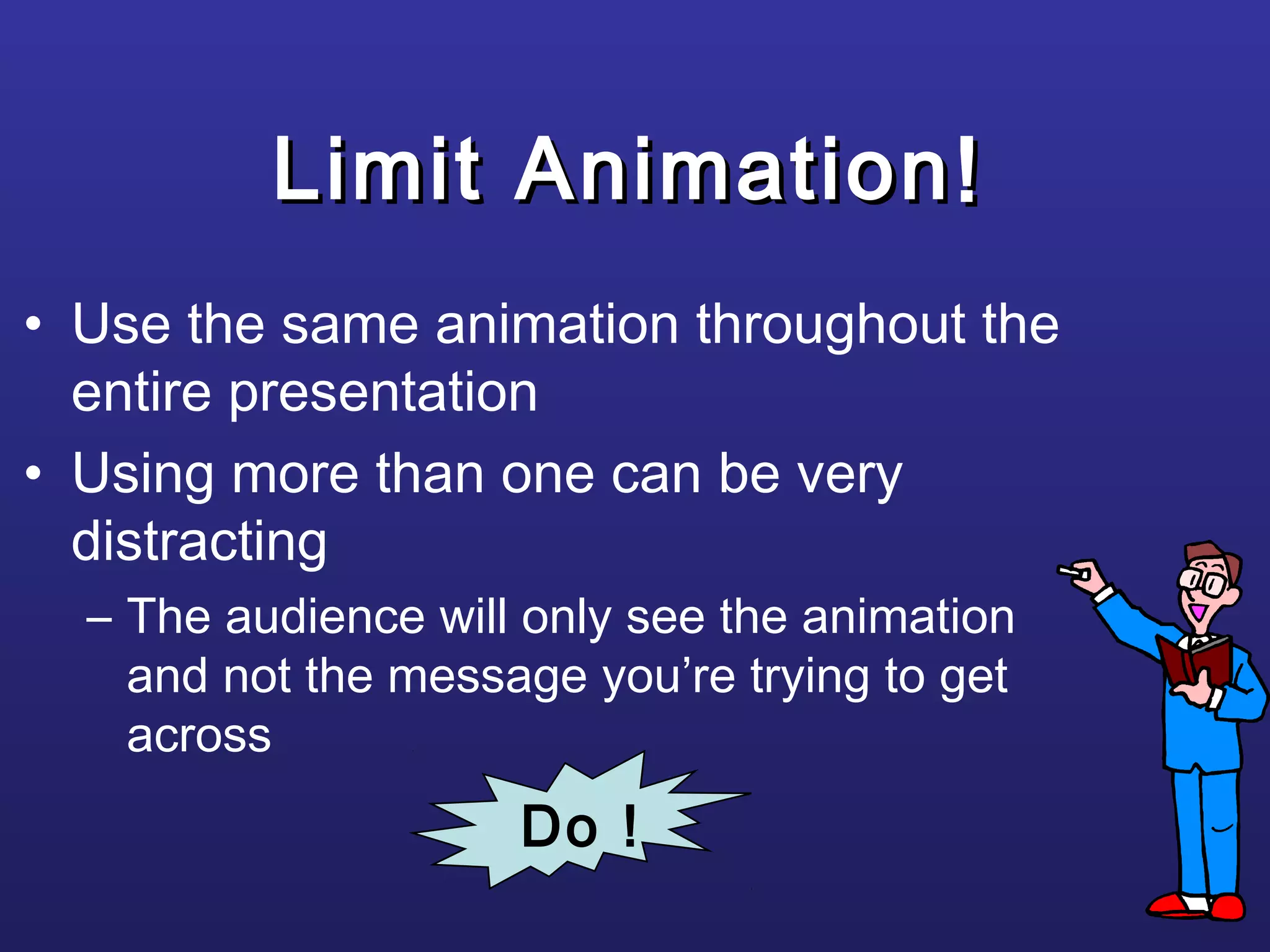 Limit Animation!

• Use the same animation throughout the entire presentation

• Using more than one can be very distracting

– The audience will only see the animation and not the message you're trying to get across

Do !